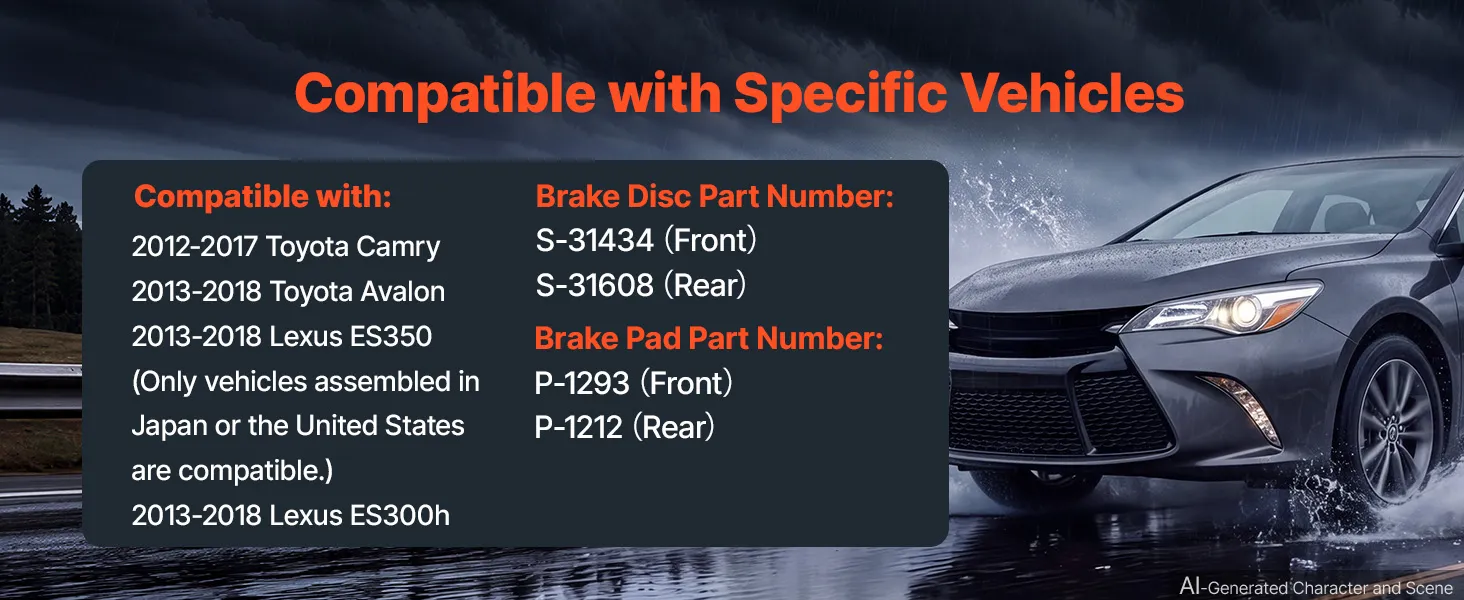 Compatible with Specific Vehicles

Compatible with:
2012-2017 Toyota Camry
2013-2018 Toyota Avalon
2013-2018 Lexus ES350
(Only vehicles assembled in Japan or the United States are compatible.)
2013-2018 Lexus ES300h

Brake Disc Part Number:
S-31434 (Front)
S-31608 (Rear)

Brake Pad Part Number:
P-1293 (Front)
P-1212 (Rear)

AI-Generated Character and Scene